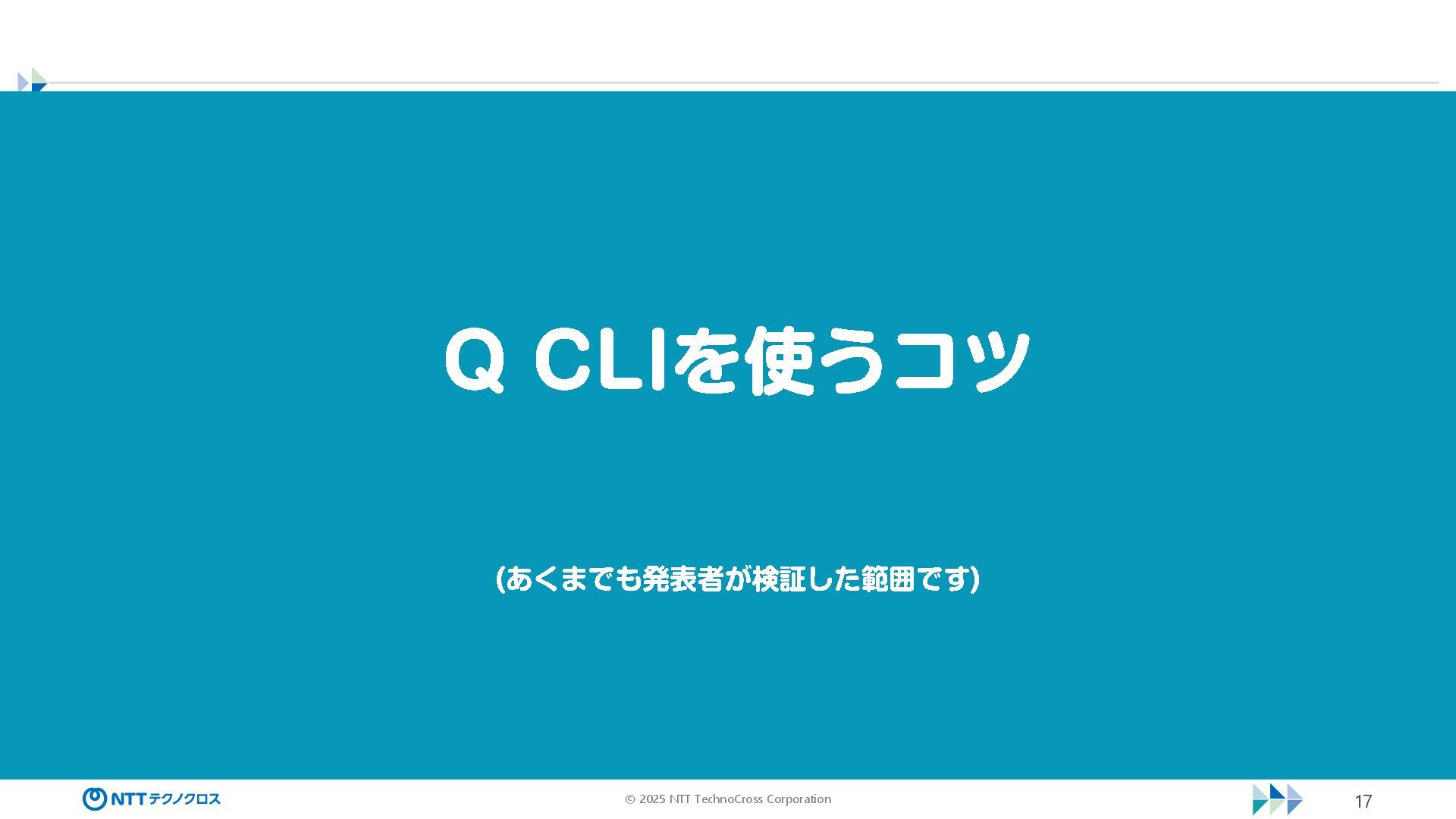 Q CLIを使うコツ

(あくまでも発表者が検証した範囲です)

NTTテクノクロス

© 2025 NTT TechnoCross Corporation

17